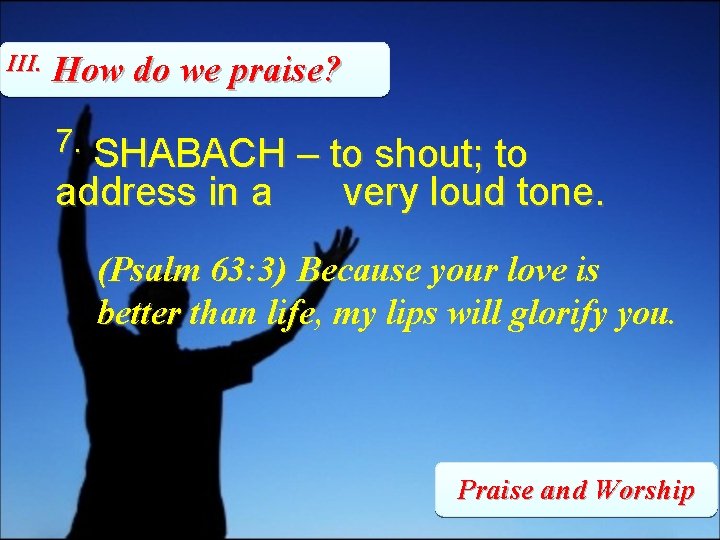 III. How do we praise?

7. SHABACH – to shout; to address in a very loud tone.

(Psalm 63:3) Because your love is better than life, my lips will glorify you.

Praise and Worship